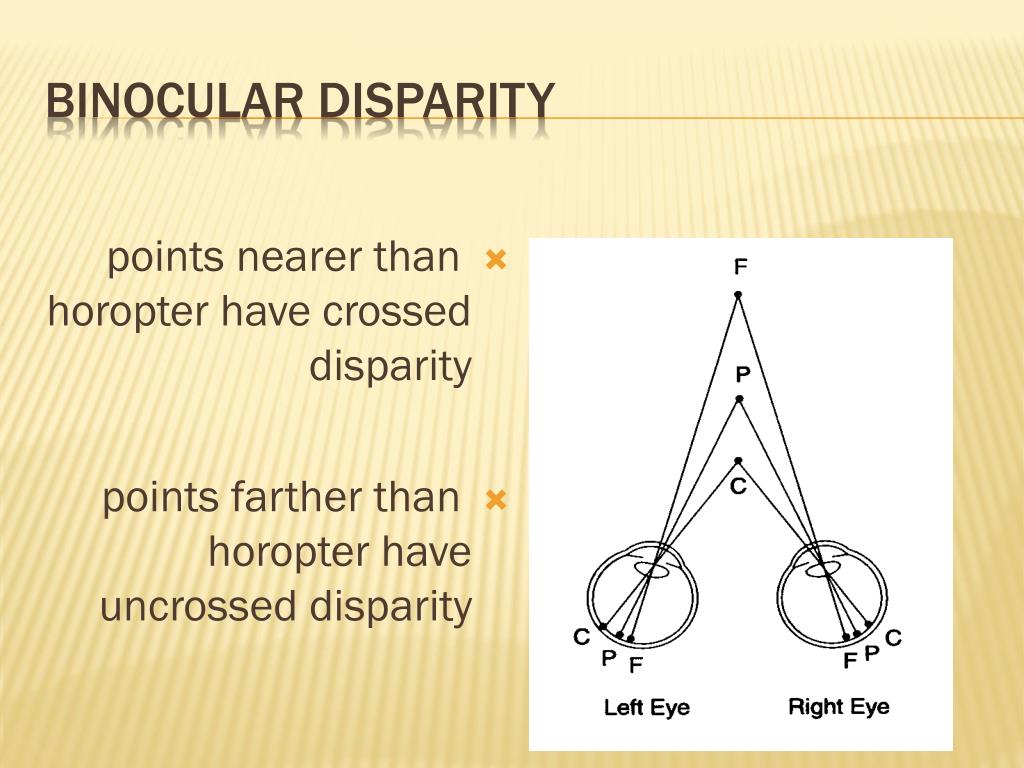 BINOCULAR DISPARITY

points nearer than horopter have crossed disparity

points farther than horopter have uncrossed disparity

F

P

C

C P F

F P C

Left Eye

Right Eye